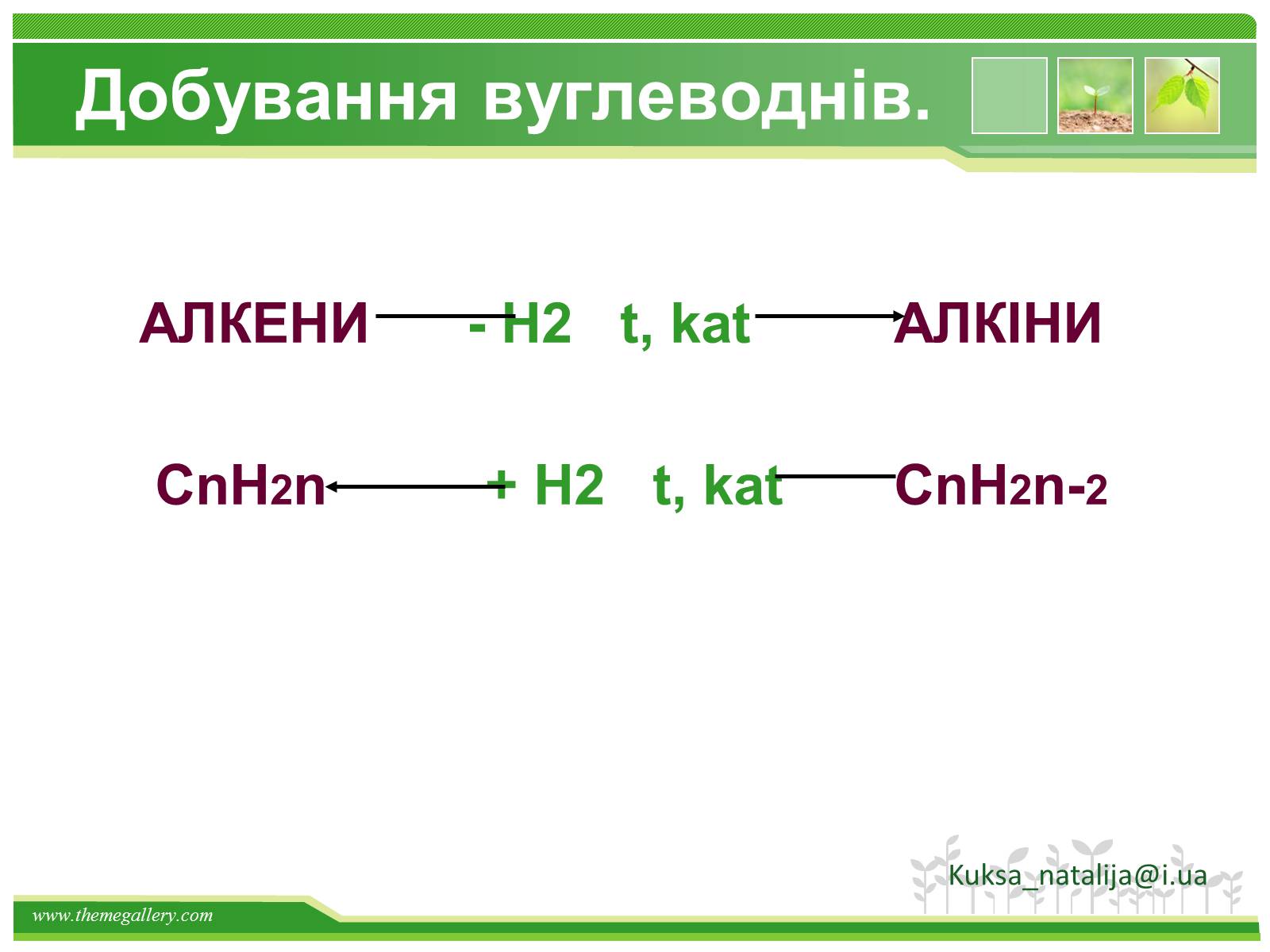 Добування вуглеводнів.

АЛКЕНИ - H2 t, kat АЛКІНИ

$C_nH_{2n}$ + H2 t, kat $C_nH_{2n-2}$

Kuksa_natalija@i.ua

www.themegallery.com